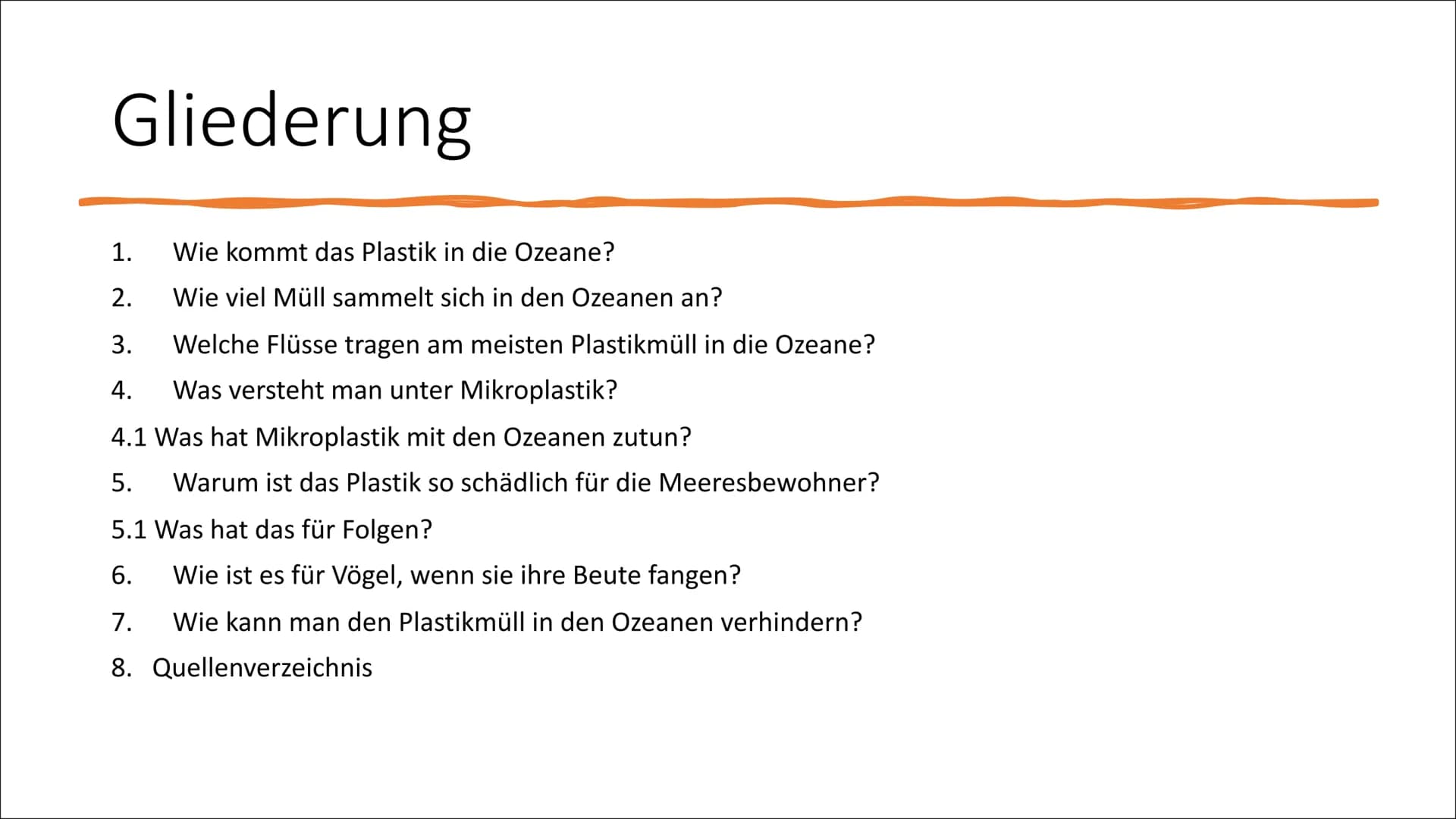 Gliederung

1. Wie kommt das Plastik in die Ozeane?
2. Wie viel Müll sammelt sich in den Ozeanen an?
3. Welche Flüsse tragen am meisten Plastikmüll in die Ozeane?
4. Was versteht man unter Mikroplastik?
4.1 Was hat Mikroplastik mit den Ozeanen zutun?
5. Warum ist das Plastik so schädlich für die Meeresbewohner?
5.1 Was hat das für Folgen?
6. Wie ist es für Vögel, wenn sie ihre Beute fangen?
7. Wie kann man den Plastikmüll in den Ozeanen verhindern?
8. Quellenverzeichnis